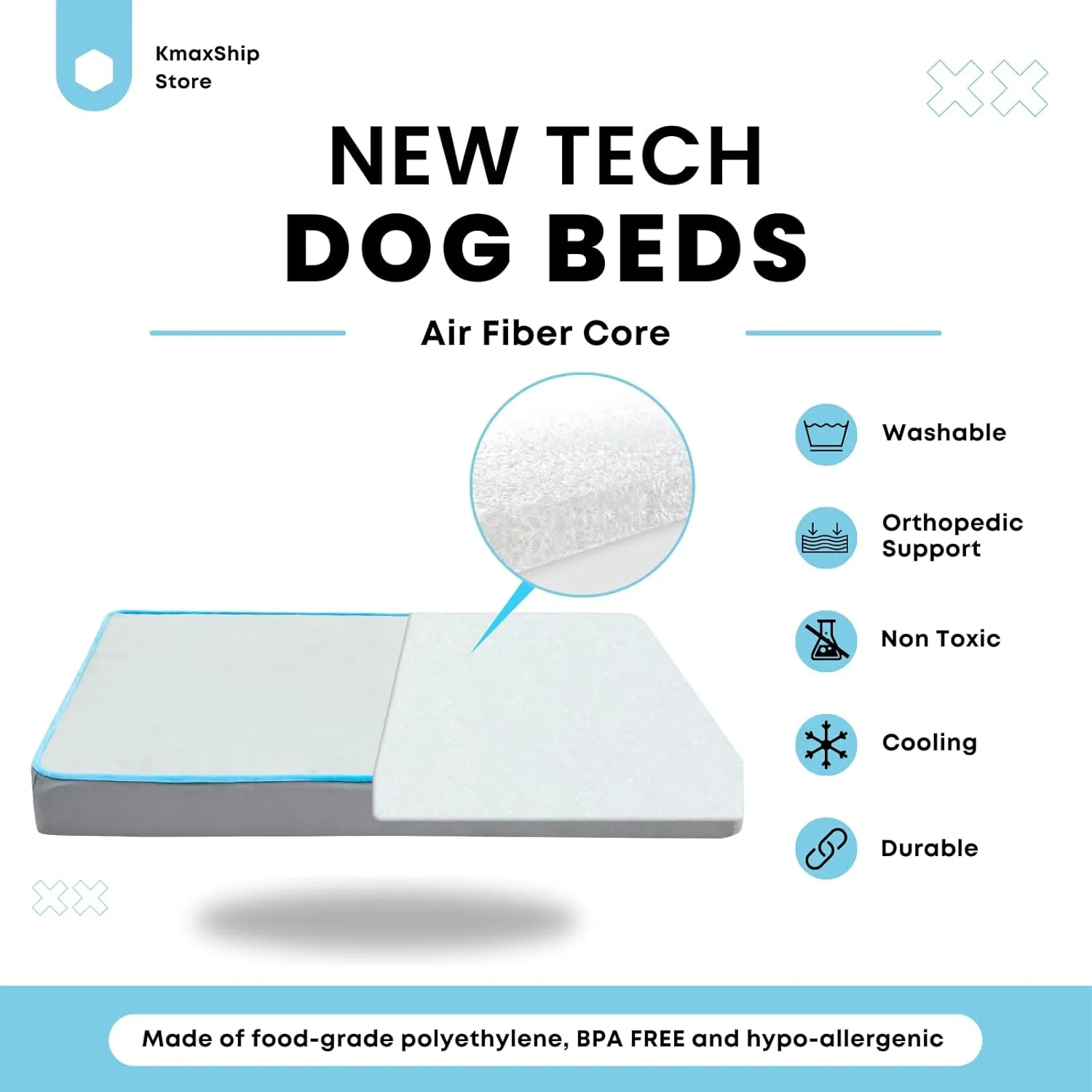 KmaxShip Store

NEW TECH
DOG BEDS

Air Fiber Core

Washable

Orthopedic Support

Non Toxic

Cooling

Durable

Made of food-grade polyethylene, BPA FREE and hypo-allergenic